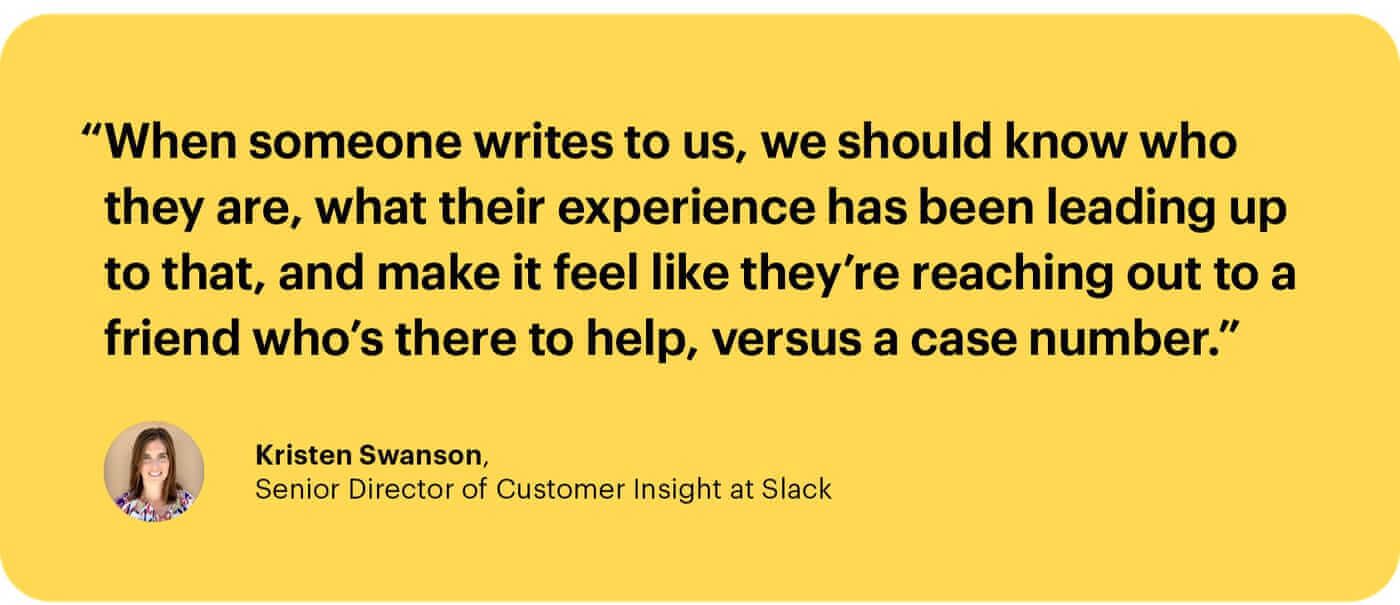 “When someone writes to us, we should know who they are, what their experience has been leading up to that, and make it feel like they’re reaching out to a friend who’s there to help, versus a case number.”

Kristen Swanson,
Senior Director of Customer Insight at Slack